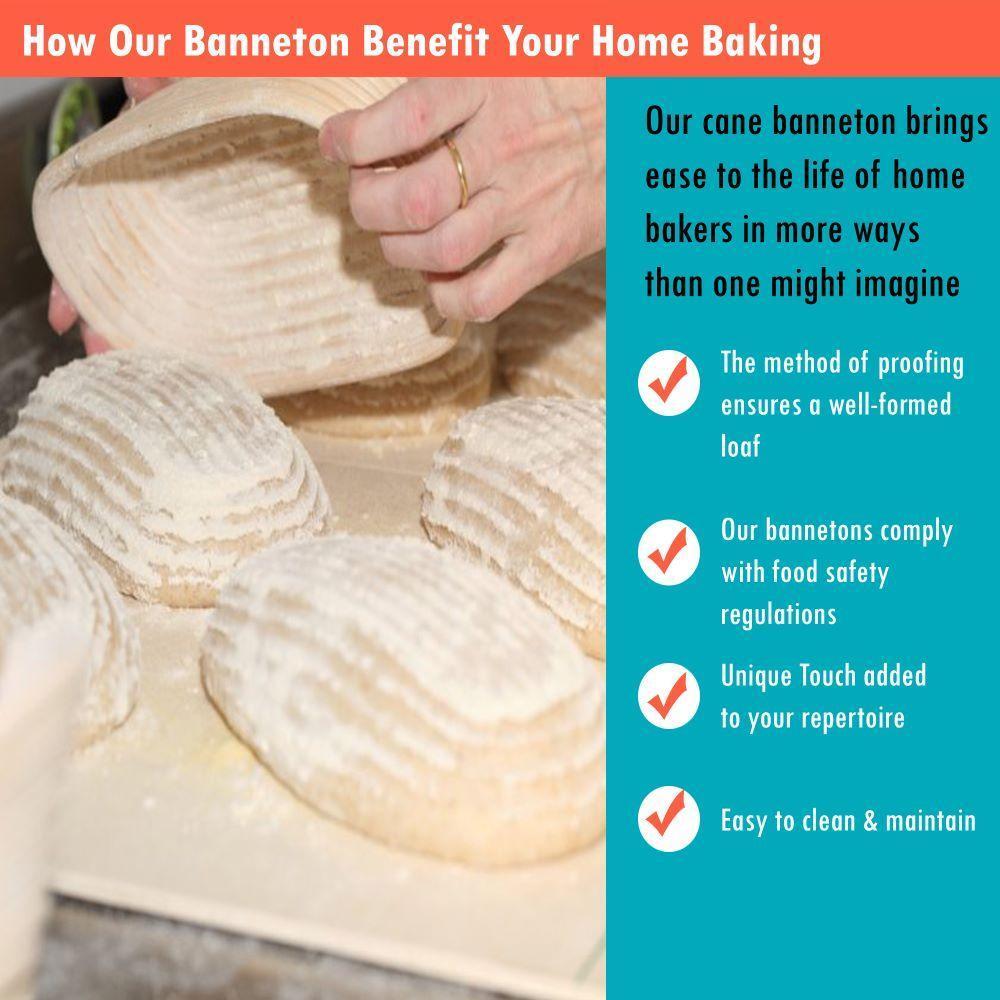 How Our Banneton Benefit Your Home Baking

Our cane banneton brings ease to the life of home bakers in more ways than one might imagine

The method of proofing ensures a well-formed loaf

Our bannetons comply with food safety regulations

Unique Touch added to your repertoire

Easy to clean & maintain